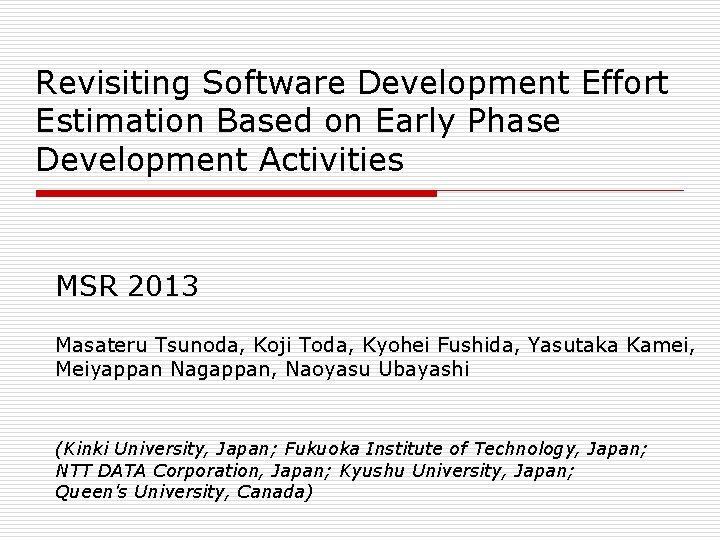 Revisiting Software Development Effort Estimation Based on Early Phase Development Activities

MSR 2013

Masateru Tsunoda, Koji Toda, Kyohei Fushida, Yasutaka Kamei, Meiyappan Nagappan, Naoyasu Ubayashi

(Kinki University, Japan; Fukuoka Institute of Technology, Japan; NTT DATA Corporation, Japan; Kyushu University, Japan; Queen's University, Canada)